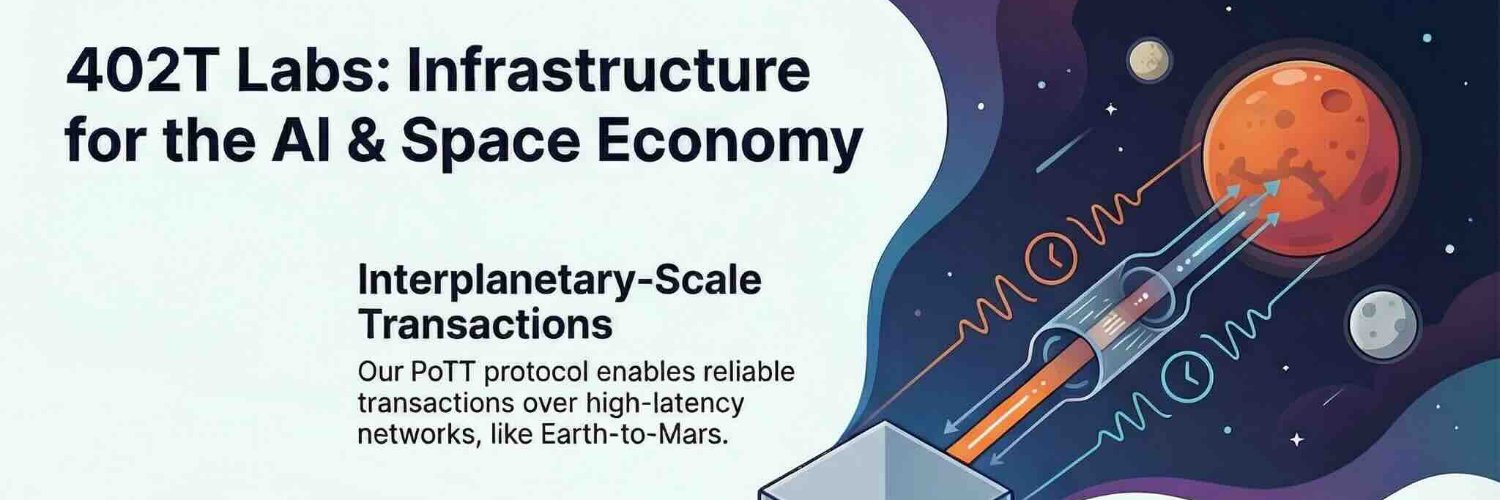 402T Labs: Infrastructure for the AI & Space Economy

Interplanetary-Scale Transactions

Our PoTT protocol enables reliable transactions over high-latency networks, like Earth-to-Mars.